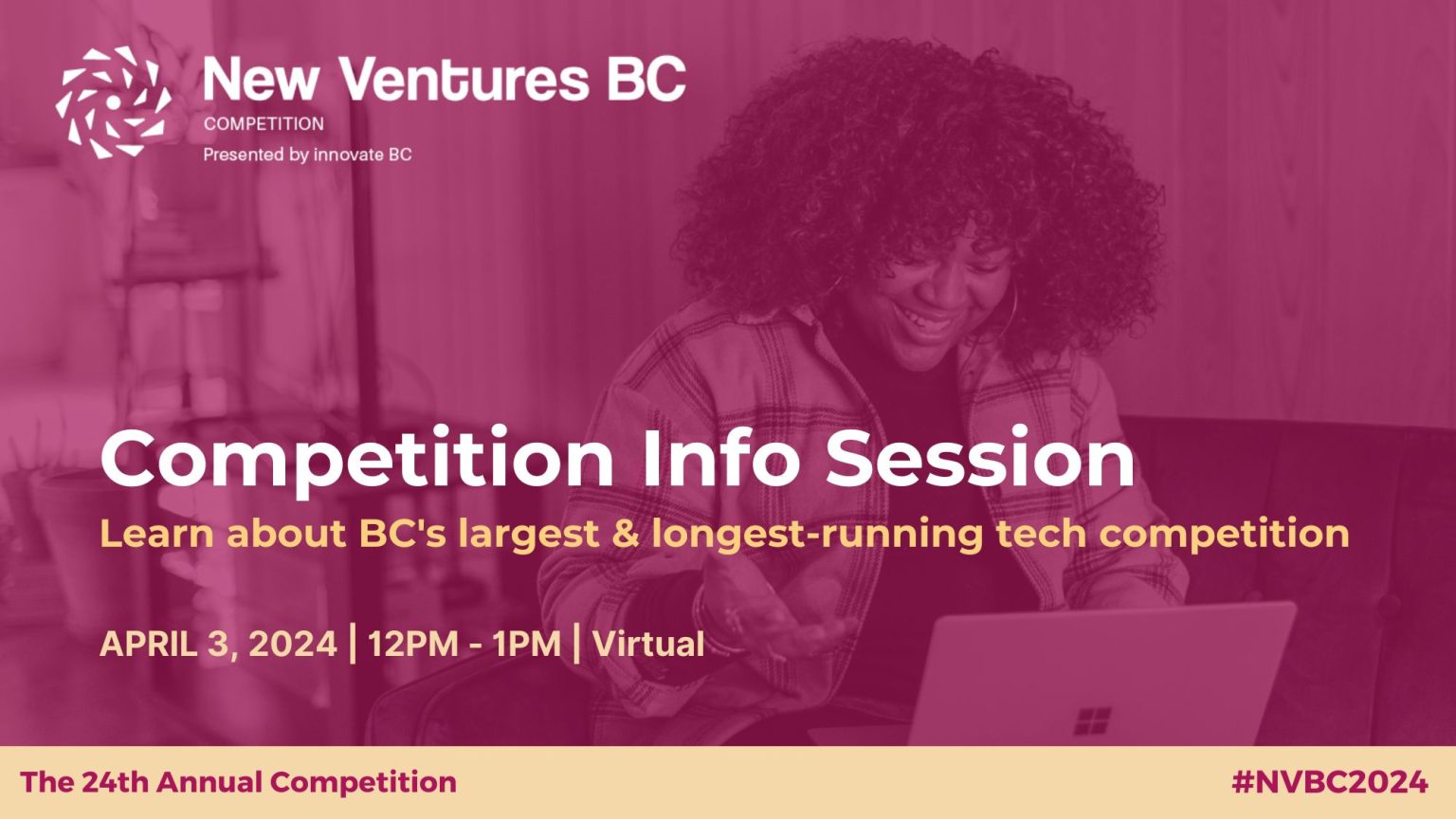 New Ventures BC
COMPETITION
Presented by innovate BC

Competition Info Session
Learn about BC's largest & longest-running tech competition

APRIL 3, 2024 | 12PM - 1PM | Virtual

The 24th Annual Competition

#NVBC2024